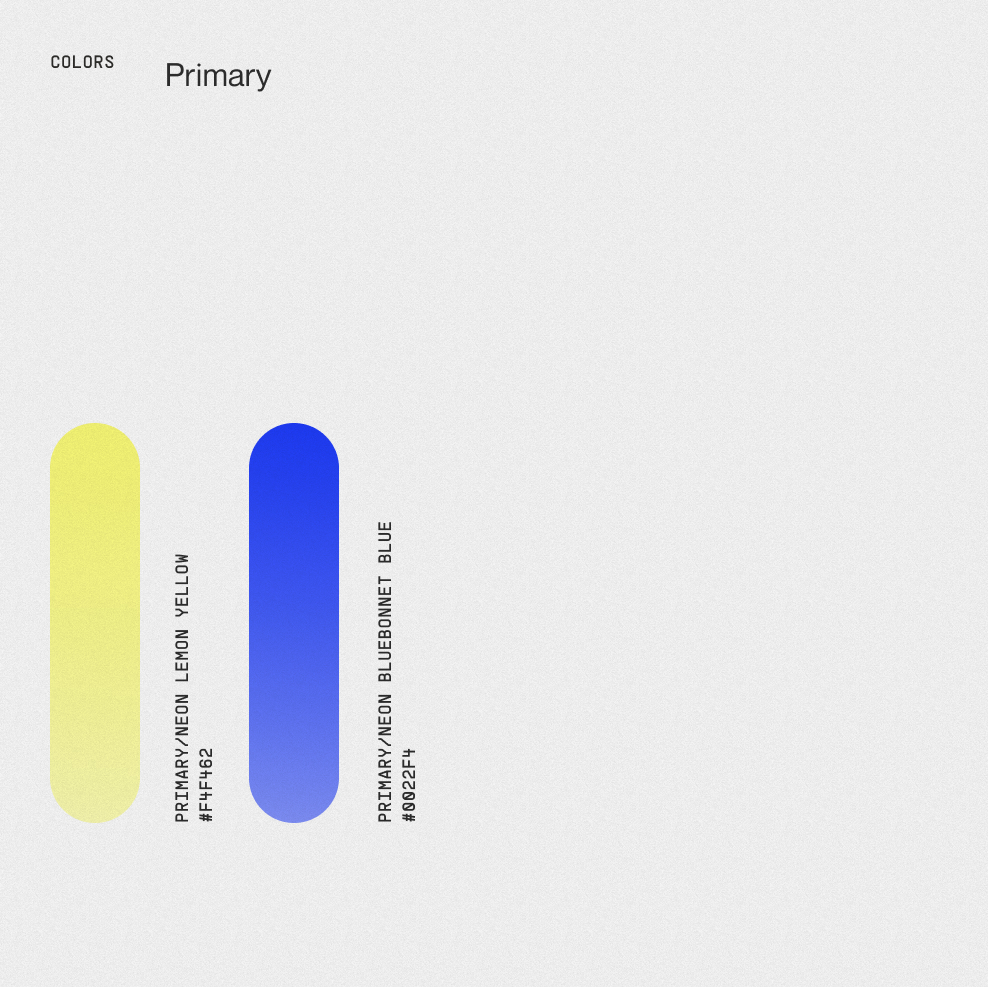 COLORS

Primary

PRIMARY/NEON LEMON YELLOW
#F4F462

PRIMARY/NEON BLUEBONNET BLUE
#0022F4